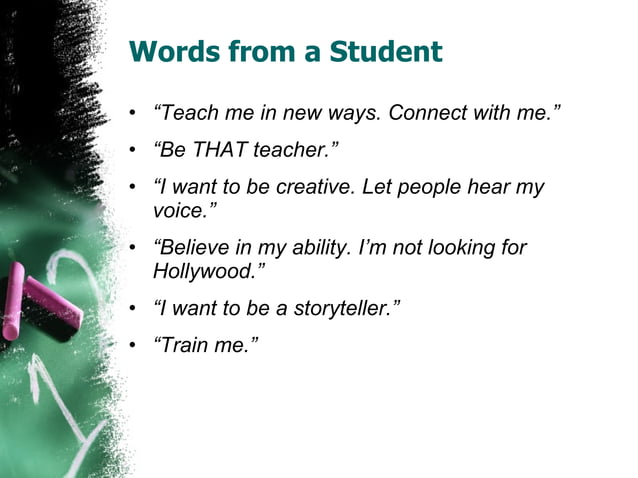 Words from a Student

• “Teach me in new ways. Connect with me.”
• “Be THAT teacher.”
• “I want to be creative. Let people hear my voice.”
• “Believe in my ability. I’m not looking for Hollywood.”
• “I want to be a storyteller.”
• “Train me.”